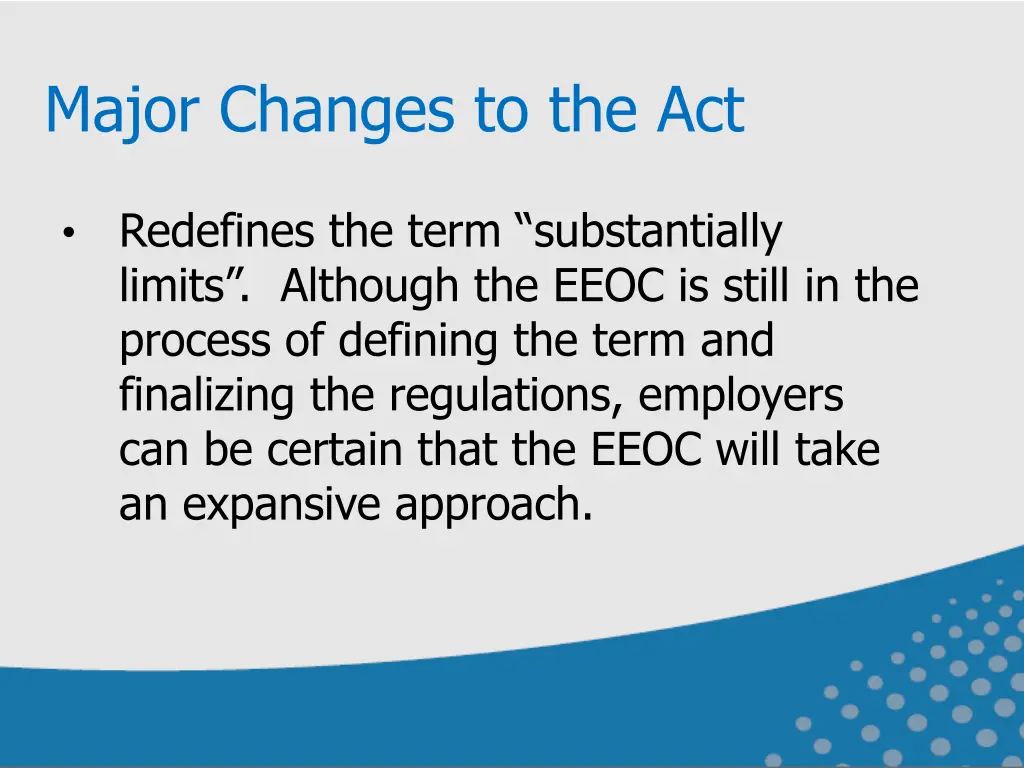 Major Changes to the Act

• Redefines the term “substantially limits”. Although the EEOC is still in the process of defining the term and finalizing the regulations, employers can be certain that the EEOC will take an expansive approach.